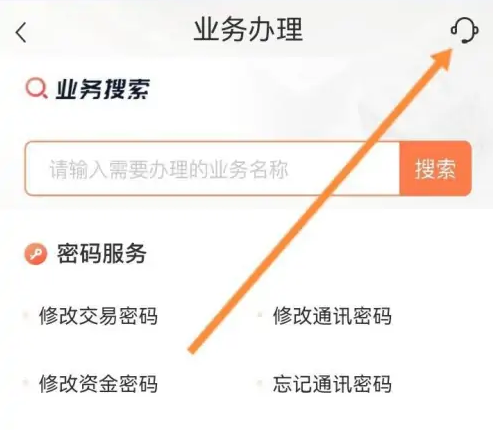 业务办理

业务搜索

请输入需要办理的业务名称 搜索

密码服务

修改交易密码

修改通讯密码

修改资金密码

忘记通讯密码